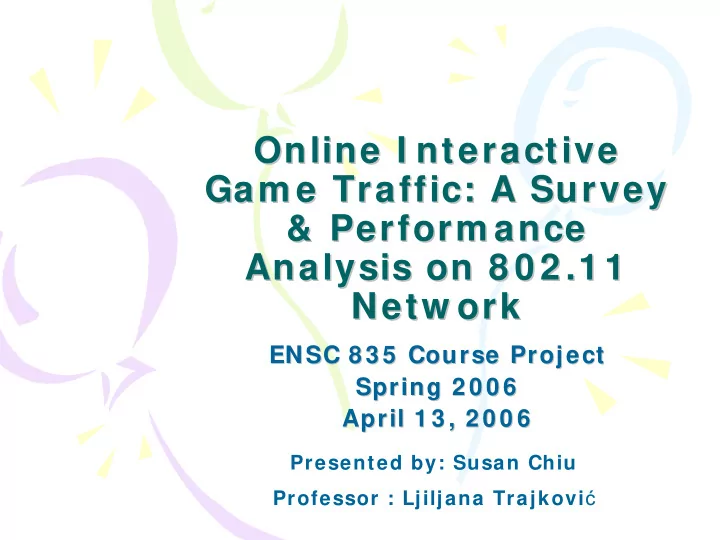 Online Interactive Game Traffic: A Survey & Performance Analysis on 802.11 Network

ENSC 835 Course Project
Spring 2006
April 13, 2006

Presented by: Susan Chiu

Professor : Ljiljana Trajković